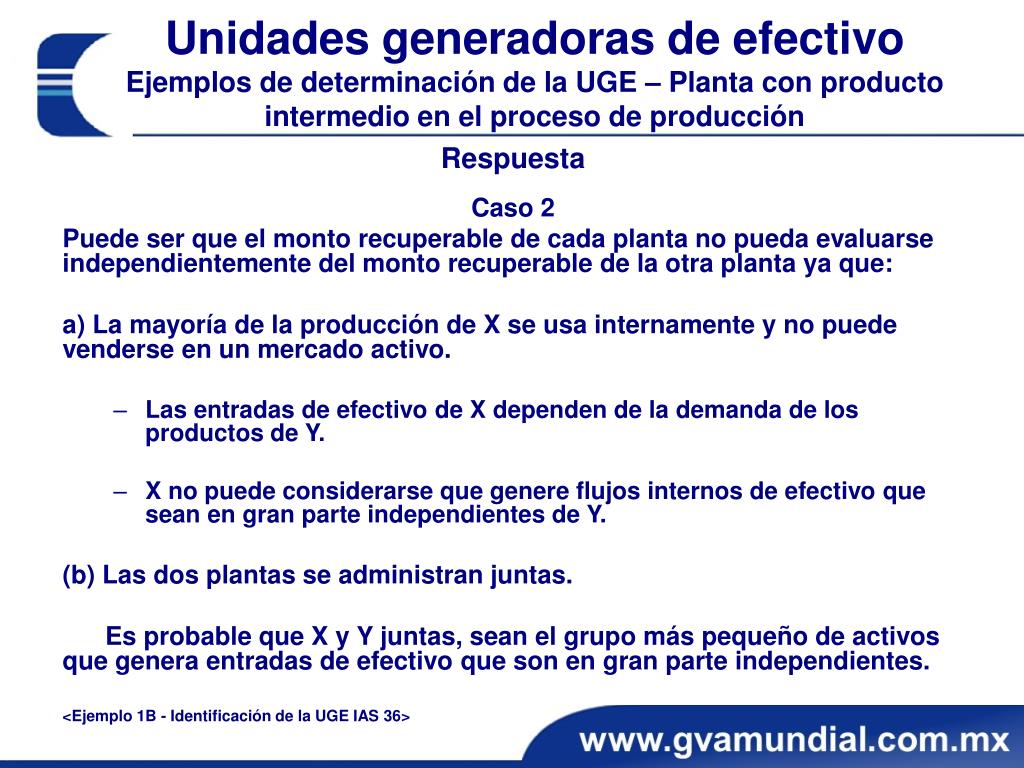 Unidades generadoras de efectivo
Ejemplos de determinación de la UGE – Planta con producto intermedio en el proceso de producción

Respuesta

Caso 2

Puede ser que el monto recuperable de cada planta no pueda evaluarse independientemente del monto recuperable de la otra planta ya que:

a) La mayoría de la producción de X se usa internamente y no puede venderse en un mercado activo.

– Las entradas de efectivo de X dependen de la demanda de los productos de Y.

– X no puede considerarse que genere flujos internos de efectivo que sean en gran parte independientes de Y.

(b) Las dos plantas se administran juntas.

Es probable que X y Y juntas, sean el grupo más pequeño de activos que genera entradas de efectivo que son en gran parte independientes.

<Ejemplo 1B - Identificación de la UGE IAS 36>

www.gvamundial.com.mx